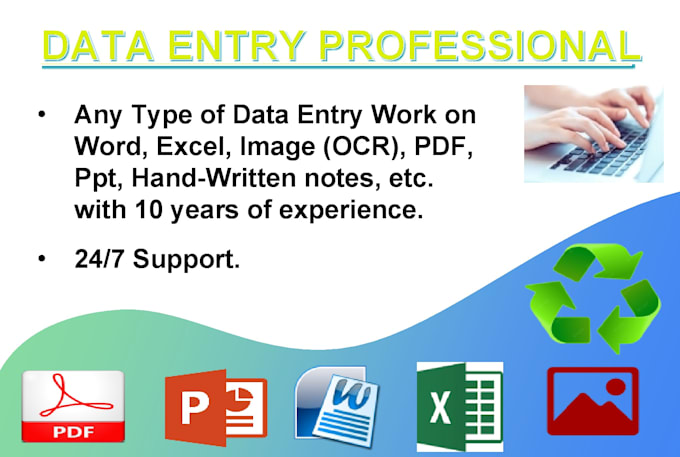 DATA ENTRY PROFESSIONAL

• Any Type of Data Entry Work on Word, Excel, Image (OCR), PDF, Ppt, Hand-Written notes, etc. with 10 years of experience.

• 24/7 Support.

PDF

P

W

X